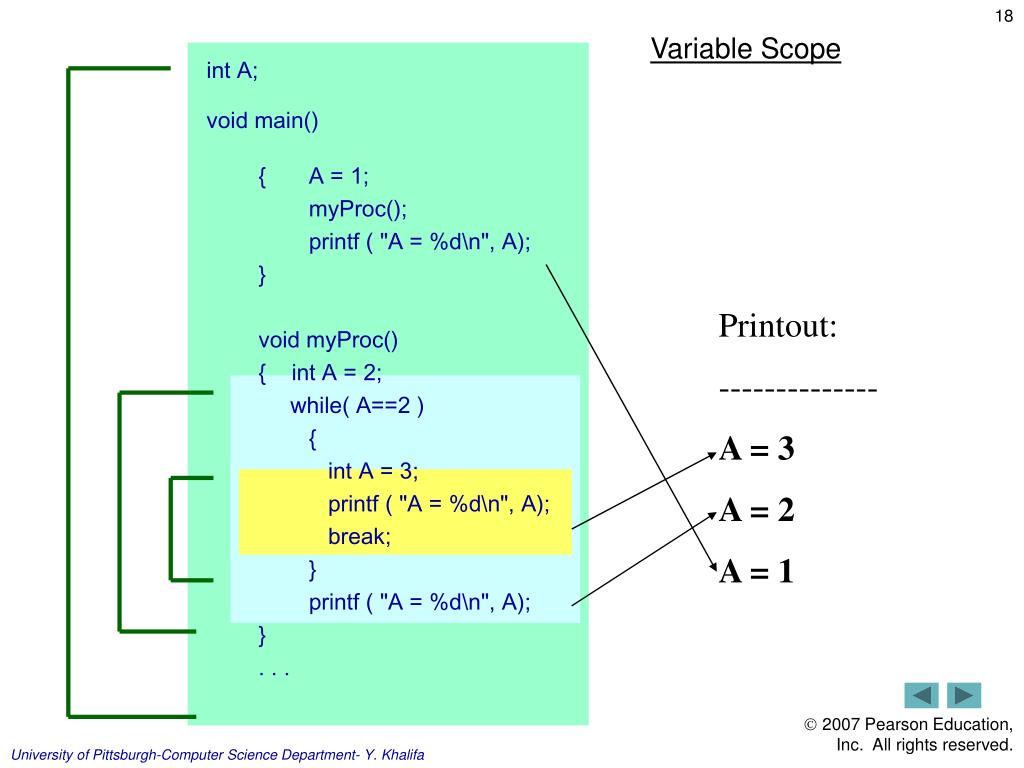 18

Variable Scope

int A;

void main()

{ A = 1;
myProc();
printf ( "A = %d\n", A);
}

void myProc()
{ int A = 2;
while( A==2 )
{
int A = 3;
printf ( "A = %d\n", A);
break;
}
printf ( "A = %d\n", A);
}
. . .

Printout:

--------------

A = 3

A = 2

A = 1

© 2007 Pearson Education, Inc. All rights reserved.

University of Pittsburgh-Computer Science Department- Y. Khalifa